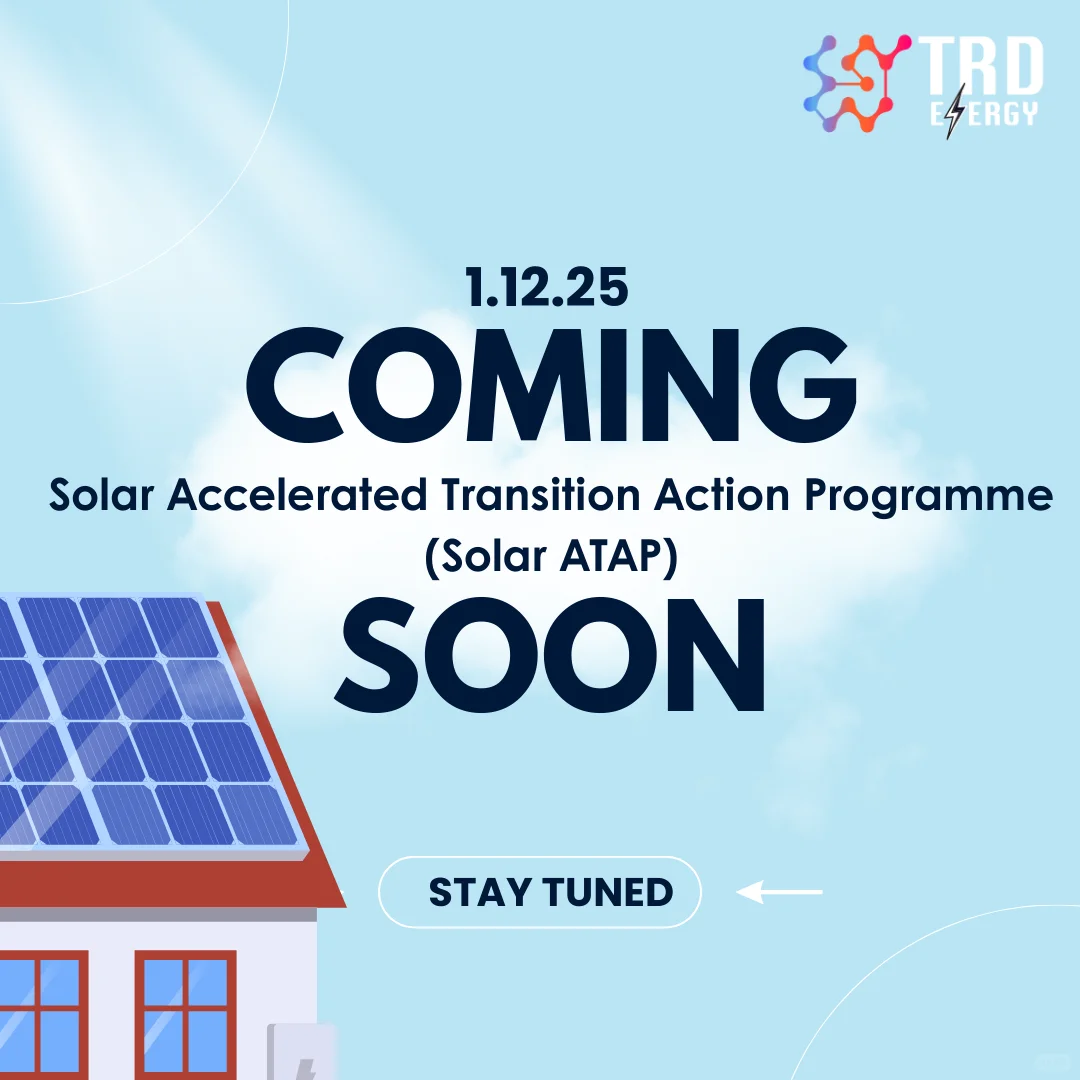 TRD
ENERGY

1.12.25

COMING

Solar Accelerated Transition Action Programme (Solar ATAP)

SOON

STAY TUNED